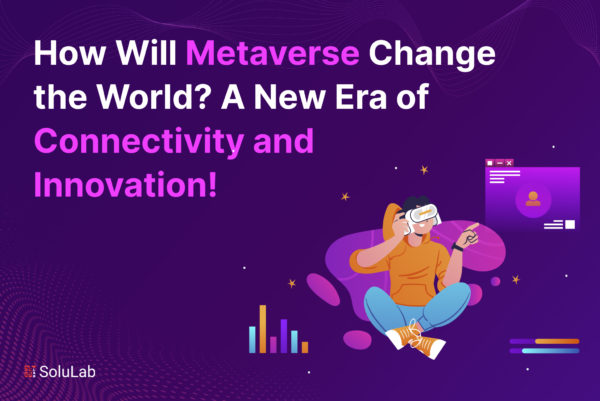 How Will Metaverse Change the World? A New Era of Connectivity and Innovation!

SoluLab